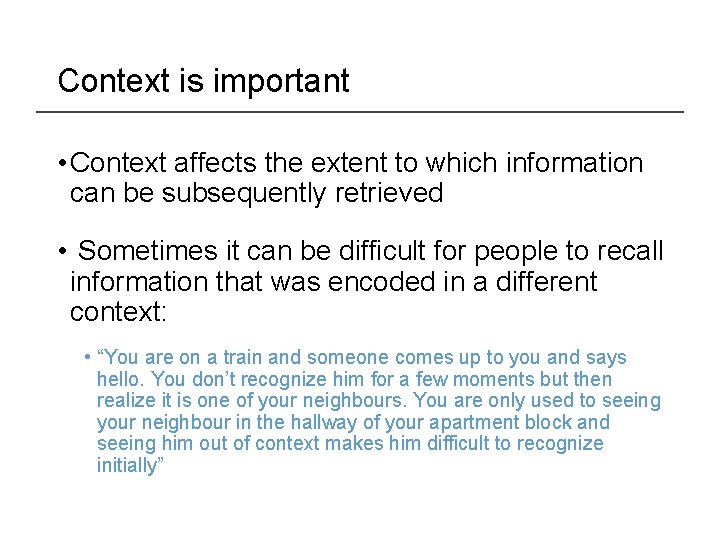 Context is important

• Context affects the extent to which information can be subsequently retrieved

• Sometimes it can be difficult for people to recall information that was encoded in a different context:

• “You are on a train and someone comes up to you and says hello. You don’t recognize him for a few moments but then realize it is one of your neighbours. You are only used to seeing your neighbour in the hallway of your apartment block and seeing him out of context makes him difficult to recognize initially”